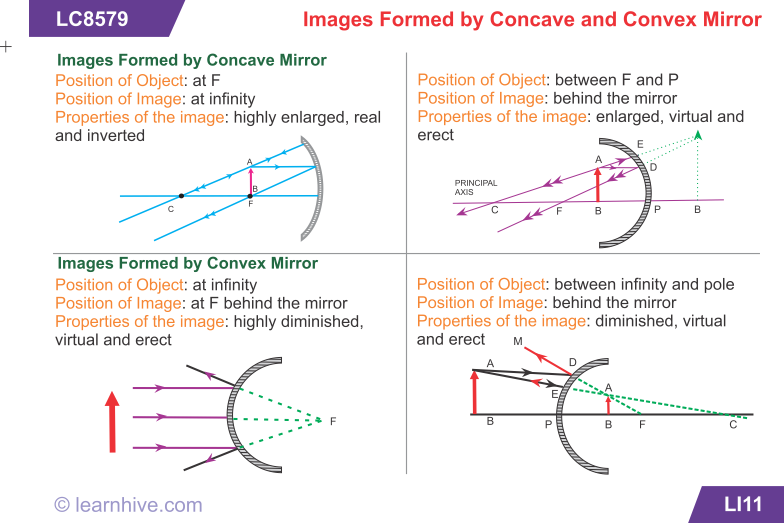 LC8579

Images Formed by Concave and Convex Mirror

Images Formed by Concave Mirror
Position of Object: at F
Position of Image: at infinity
Properties of the image: highly enlarged, real and inverted

A
B
C
F

Position of Object: between F and P
Position of Image: behind the mirror
Properties of the image: enlarged, virtual and erect

E
A
D
PRINCIPAL AXIS
C
F
B
P
B

Images Formed by Convex Mirror
Position of Object: at infinity
Position of Image: at F behind the mirror
Properties of the image: highly diminished, virtual and erect

F

Position of Object: between infinity and pole
Position of Image: behind the mirror
Properties of the image: diminished, virtual and erect

M
A
D
E
A
B
P
B
F
C

© learnhive.com

LI11